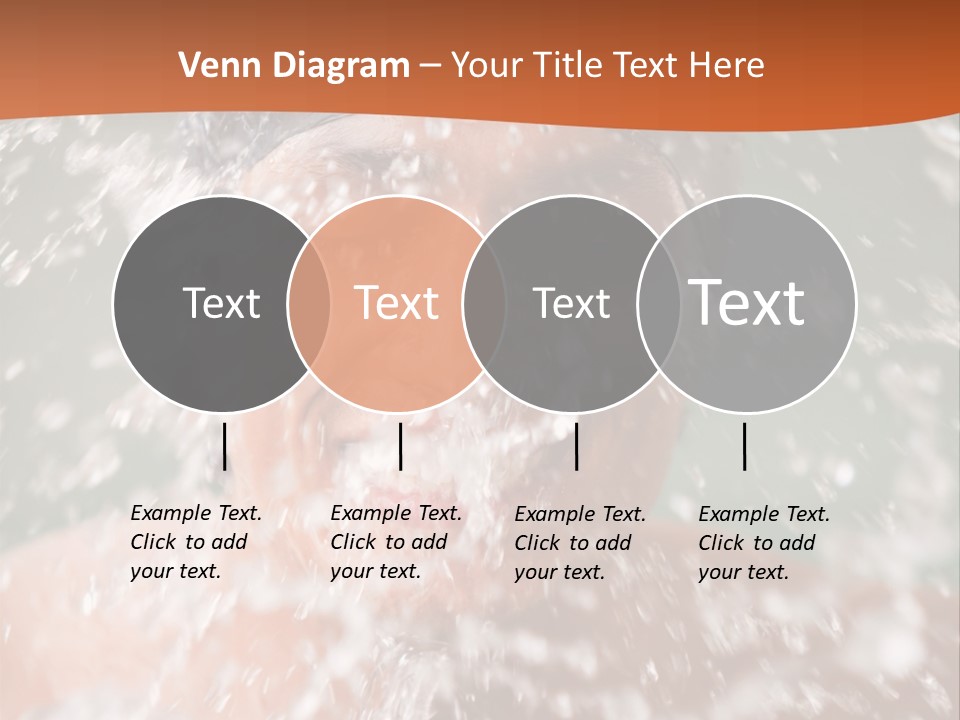 Venn Diagram – Your Title Text Here

Text

Text

Text

Text

Example Text. Click to add your text.

Example Text. Click to add your text.

Example Text. Click to add your text.

Example Text. Click to add your text.